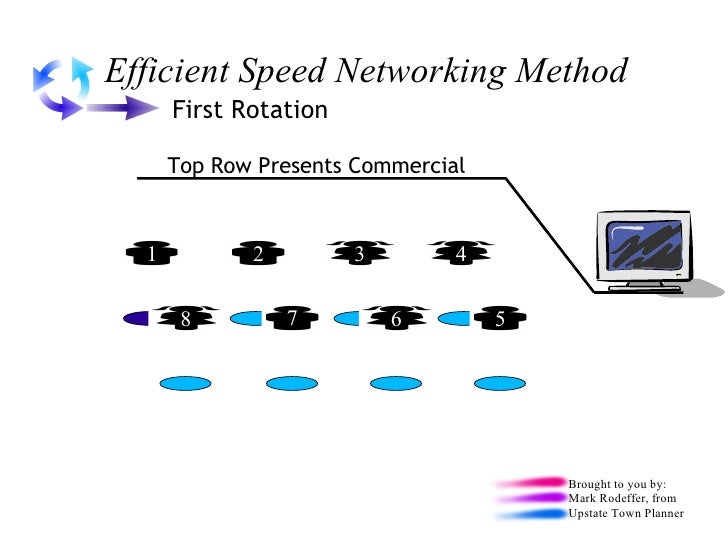 Efficient Speed Networking Method
First Rotation

Top Row Presents Commercial

1 2 3 4

8 7 6 5

Brought to you by:
Mark Rodeffer, from
Upstate Town Planner